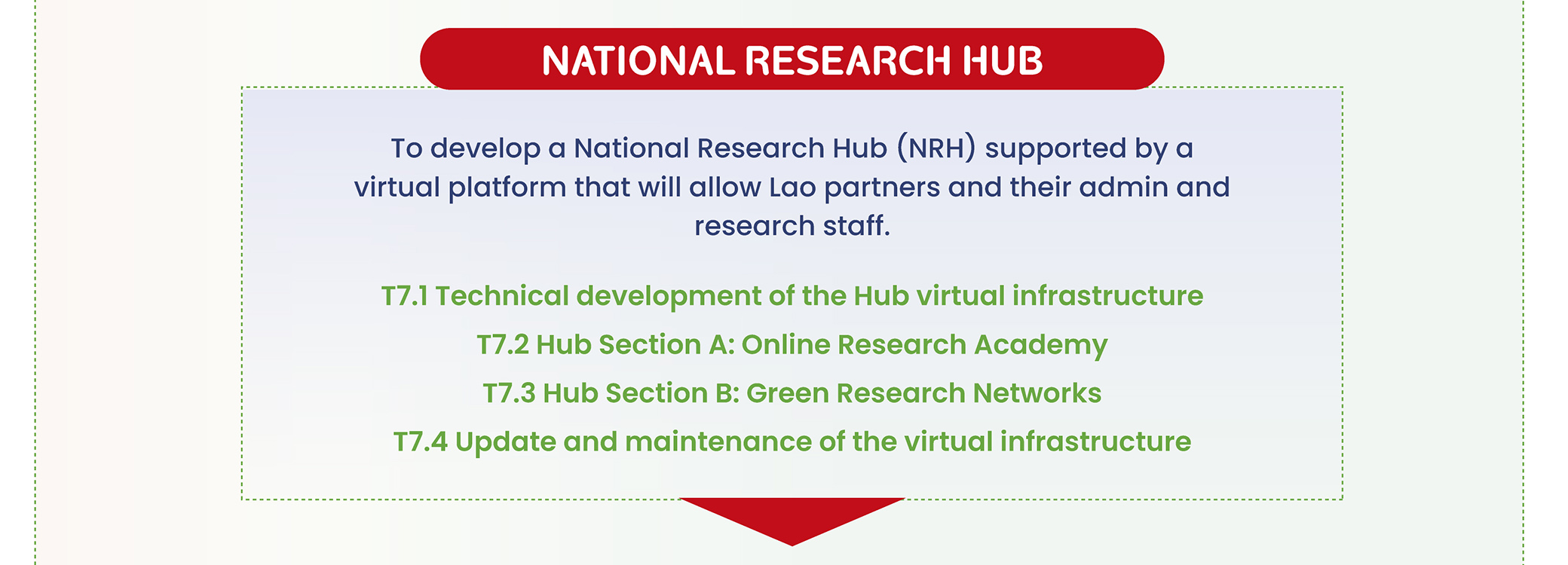 NATIONAL RESEARCH HUB

To develop a National Research Hub (NRH) supported by a virtual platform that will allow Lao partners and their admin and research staff.

T7.1 Technical development of the Hub virtual infrastructure

T7.2 Hub Section A: Online Research Academy

T7.3 Hub Section B: Green Research Networks

T7.4 Update and maintenance of the virtual infrastructure